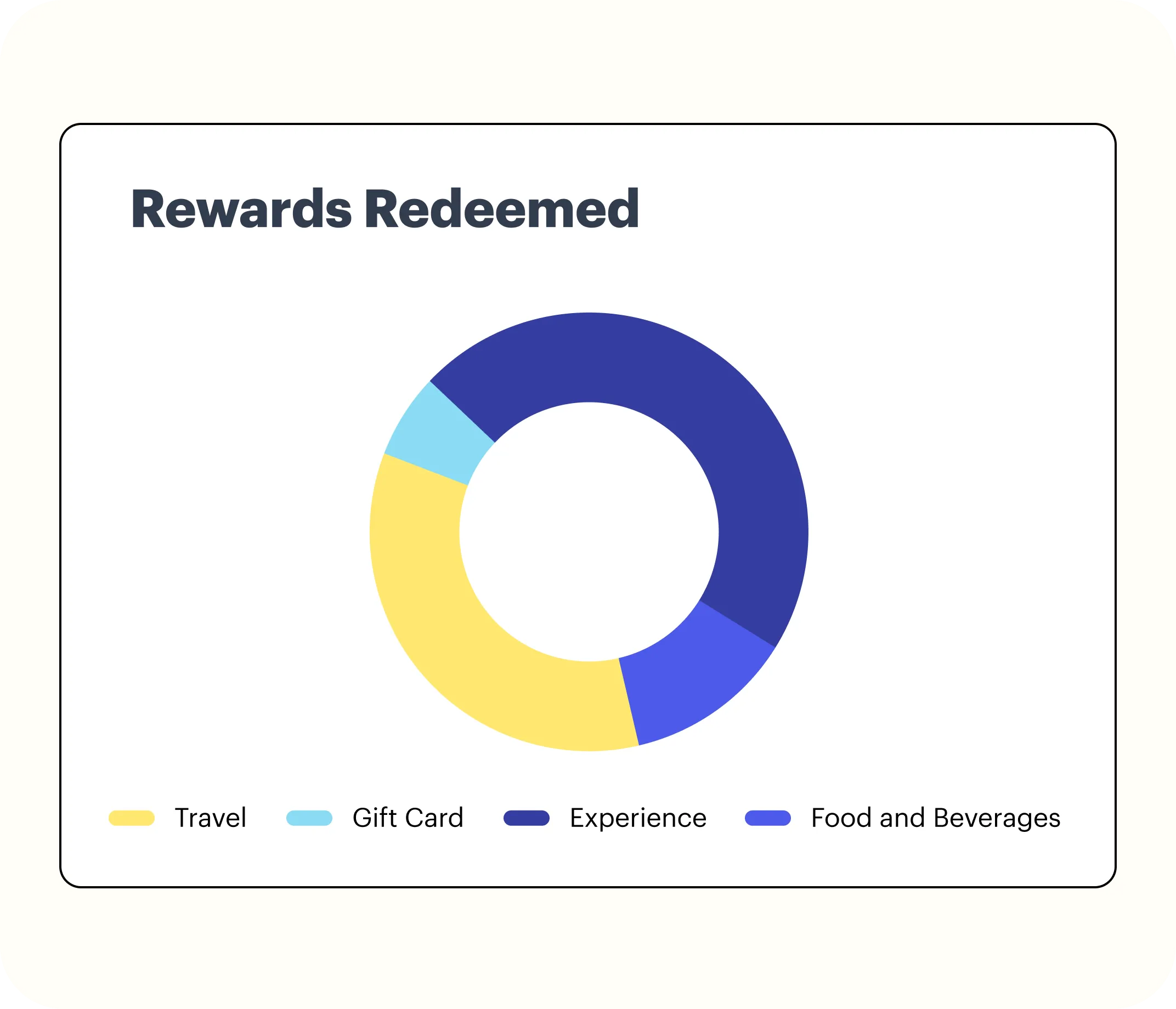 Rewards Redeemed

Travel Gift Card Experience Food and Beverages